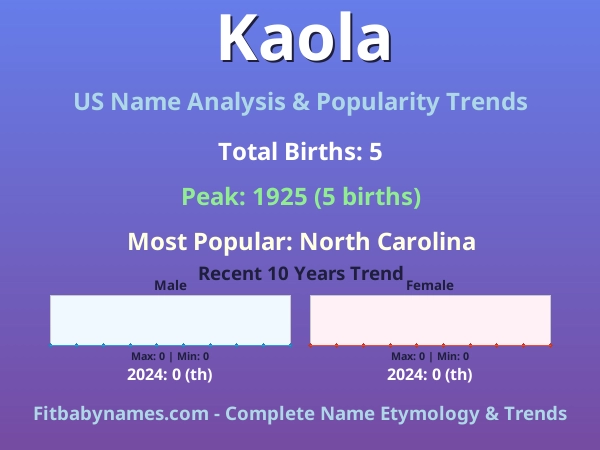 Kaola

US Name Analysis & Popularity Trends

Total Births: 5

Peak: 1925 (5 births)

Most Popular: North Carolina

Recent 10 Years Trend

Male

Max: 0 | Min: 0

2024: 0 (th)

Female

Max: 0 | Min: 0

2024: 0 (th)

Fitbabynames.com - Complete Name Etymology & Trends